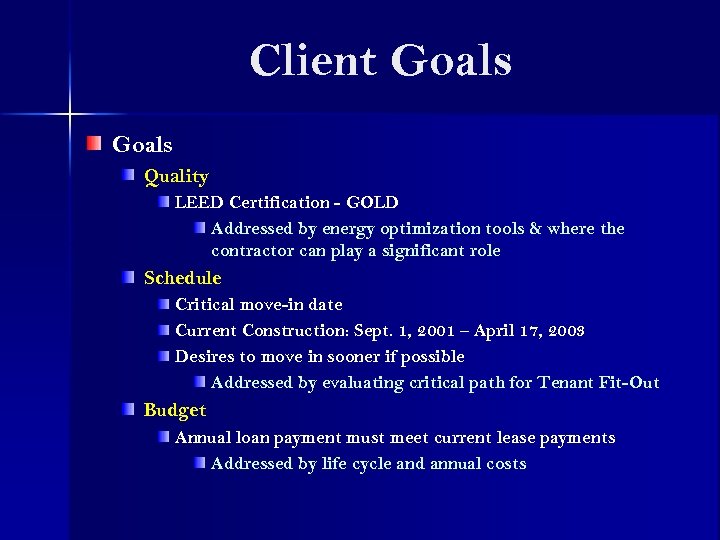 Client Goals

Goals

Quality

LEED Certification - GOLD

Addressed by energy optimization tools & where the contractor can play a significant role

Schedule

Critical move-in date

Current Construction: Sept. 1, 2001 – April 17, 2003

Desires to move in sooner if possible

Addressed by evaluating critical path for Tenant Fit-Out

Budget

Annual loan payment must meet current lease payments

Addressed by life cycle and annual costs